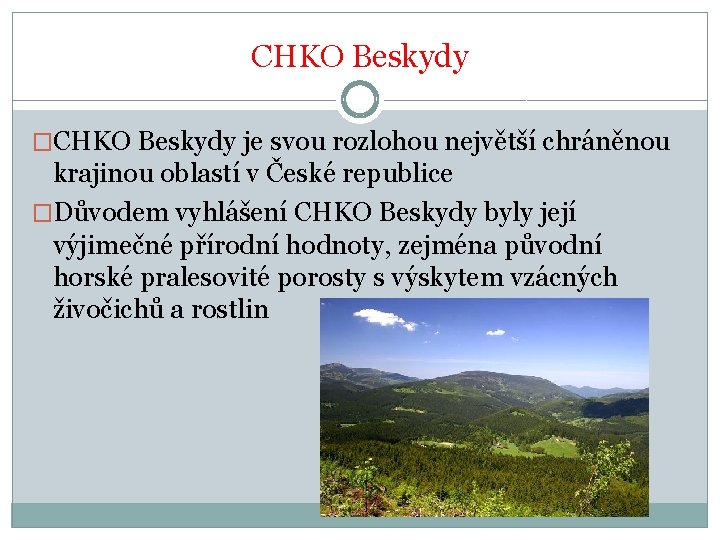 CHKO Beskydy

□CHKO Beskydy je svou rozlohou největší chráněnou krajinou oblastí v České republice

□Důvodem vyhlášení CHKO Beskydy byly její výjimečné přírodní hodnoty, zejména původní horské pralesovité porosty s výskytem vzácných živočichů a rostlin